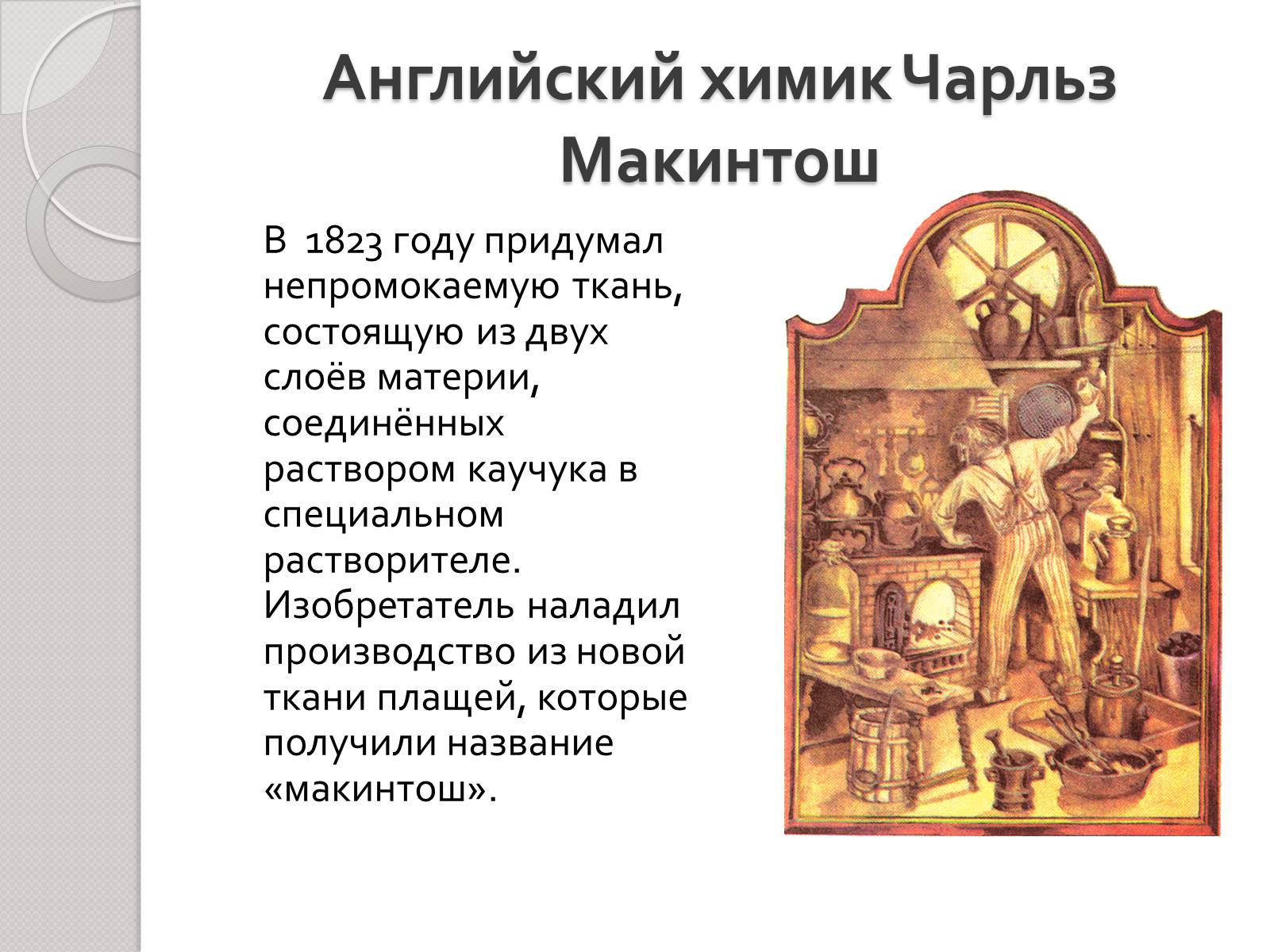 Английский химик Чарльз Макинтош

В 1823 году придумал непромокаемую ткань, состоящую из двух слоёв материи, соединённых раствором каучука в специальном растворителе. Изобретатель наладил производство из новой ткани плащей, которые получили название «макинтош».